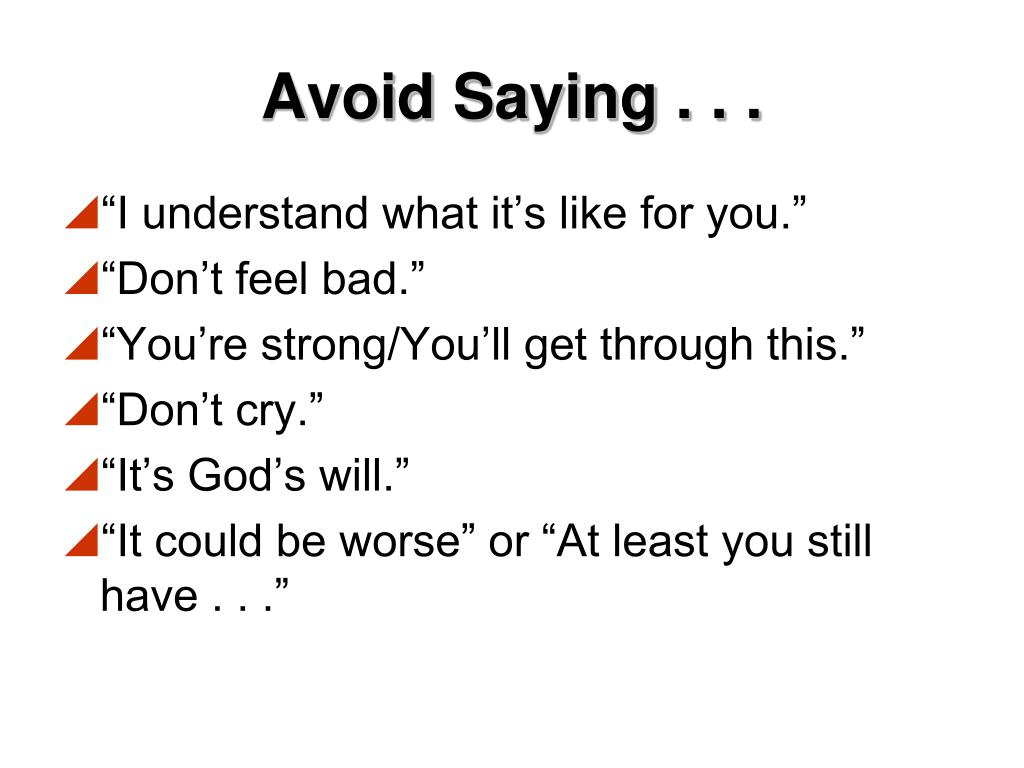 Avoid Saying . . .

“I understand what it’s like for you.”

“Don’t feel bad.”

“You’re strong/You’ll get through this.”

“Don’t cry.”

“It’s God’s will.”

“It could be worse” or “At least you still have . . .”